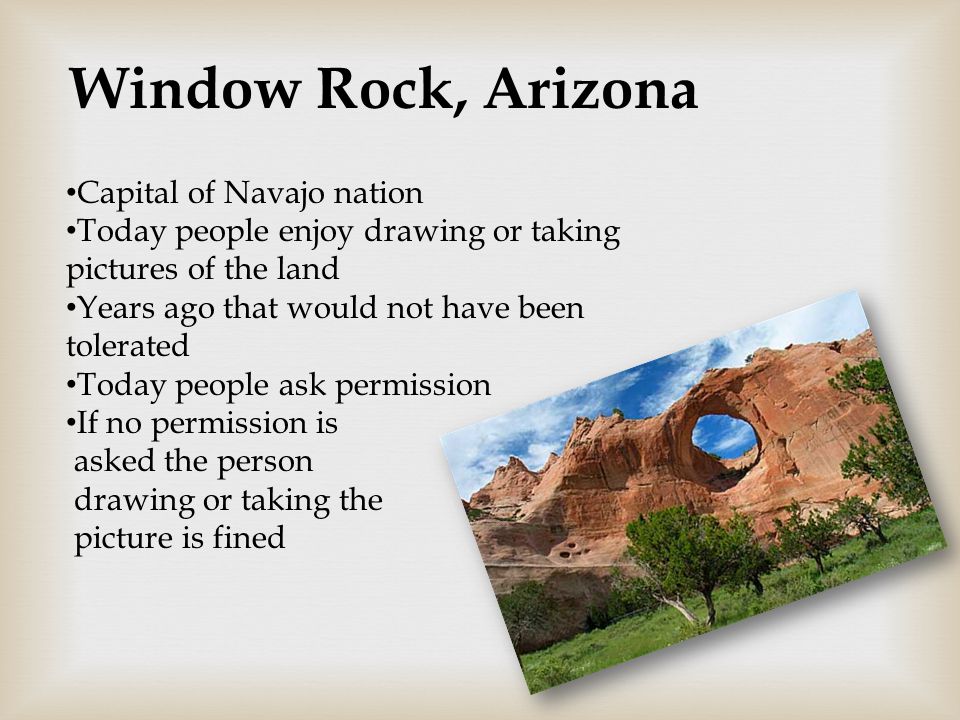 Window Rock, Arizona

•Capital of Navajo nation
•Today people enjoy drawing or taking pictures of the land
•Years ago that would not have been tolerated
•Today people ask permission
•If no permission is asked the person drawing or taking the picture is fined